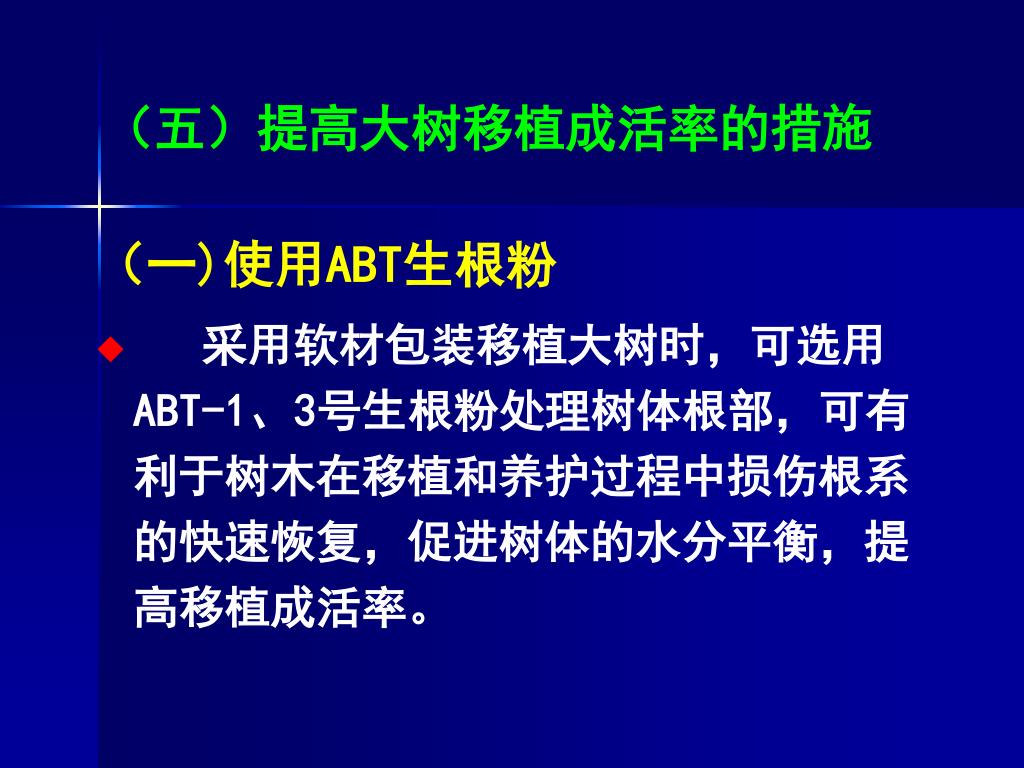 （五）提高大树移植成活率的措施

(一)使用ABT生根粉

◆ 采用软材包装移植大树时，可选用ABT-1、3号生根粉处理树体根部，可有利于树木在移植和养护过程中损伤根系的快速恢复，促进树体的水分平衡，提高移植成活率。